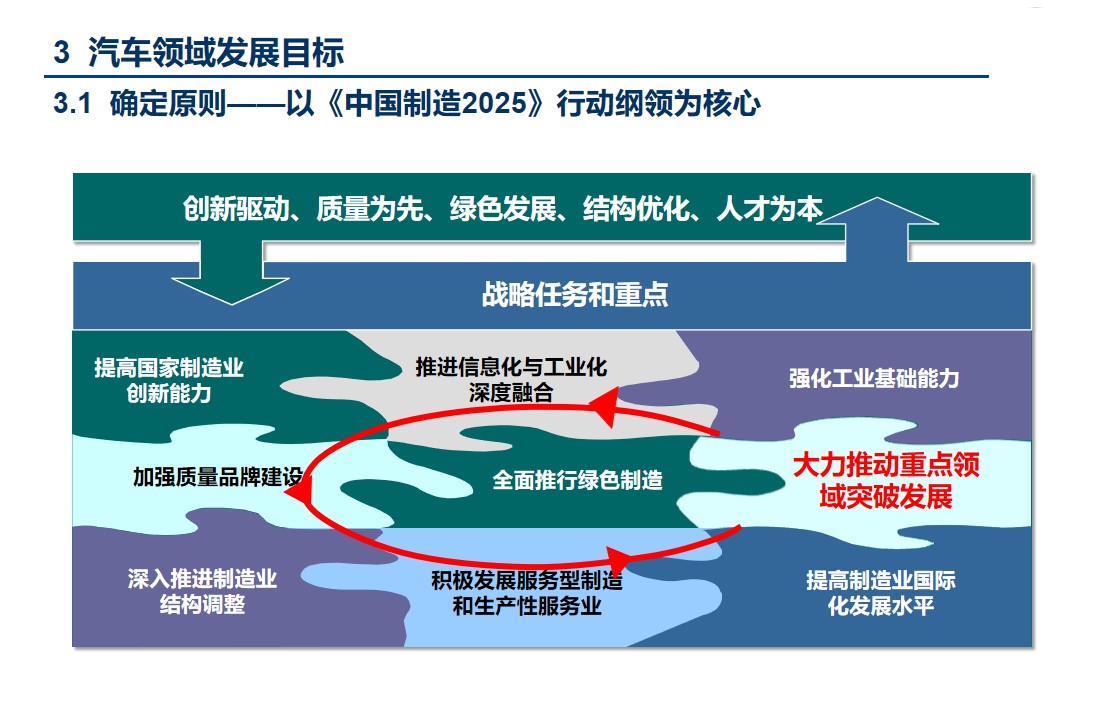 3 汽车领域发展目标

3.1 确定原则——以《中国制造2025》行动纲领为核心

创新驱动、质量为先、绿色发展、结构优化、人才为本

战略任务和重点

提高国家制造业创新能力

推进信息化与工业化深度融合

强化工业基础能力

加强质量品牌建设

全面推行绿色制造

大力推动重点领域突破发展

深入推进制造业结构调整

积极发展服务型制造和生产性服务业

提高制造业国际化发展水平